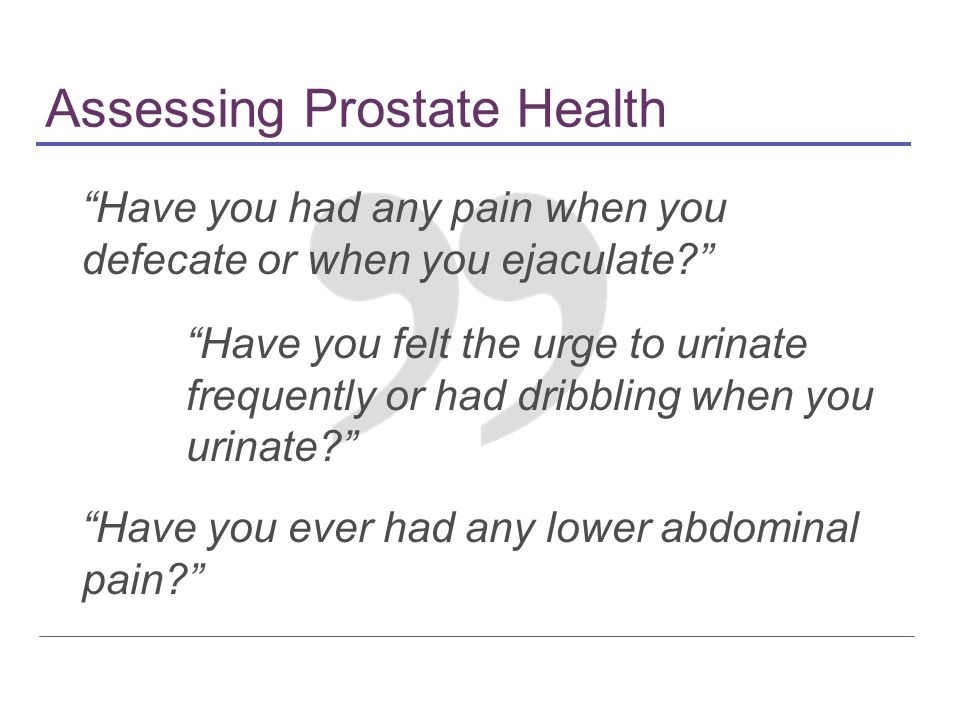 Assessing Prostate Health

“Have you had any pain when you defecate or when you ejaculate?”

“Have you felt the urge to urinate frequently or had dribbling when you urinate?”

“Have you ever had any lower abdominal pain?”